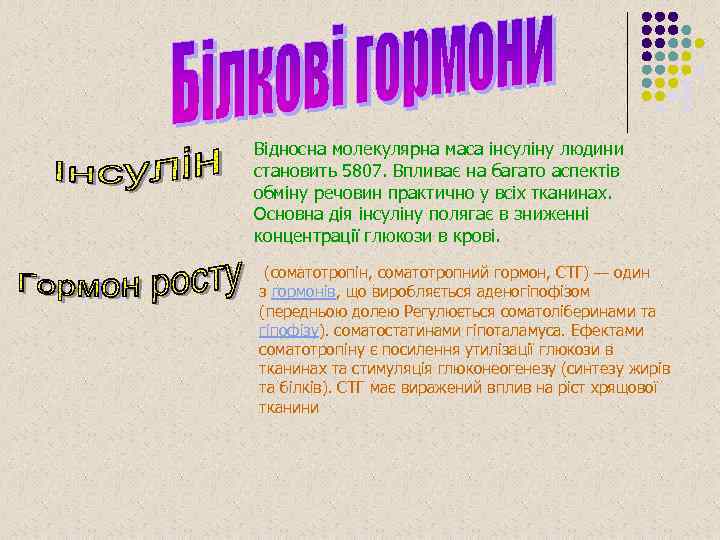 Білкові гормони

Інсулін

Відносна молекулярна маса інсуліну людини становить 5807. Впливає на багато аспектів обміну речовин практично у всіх тканинах. Основна дія інсуліну полягає в зниженні концентрації глюкози в крові.

Гормон росту

(соматотропін, соматотропний гормон, СТГ) — один з гормонів, що виробляється аденогіпофізом (передньою долею Регулюється соматоліберинами та гіпофізу). соматостатинами гіпоталамуса. Ефектами соматотропіну є посилення утилізації глюкози в тканинах та стимуляція глюконеогенезу (синтезу жирів та білків). СТГ має виражений вплив на ріст хрящової тканини